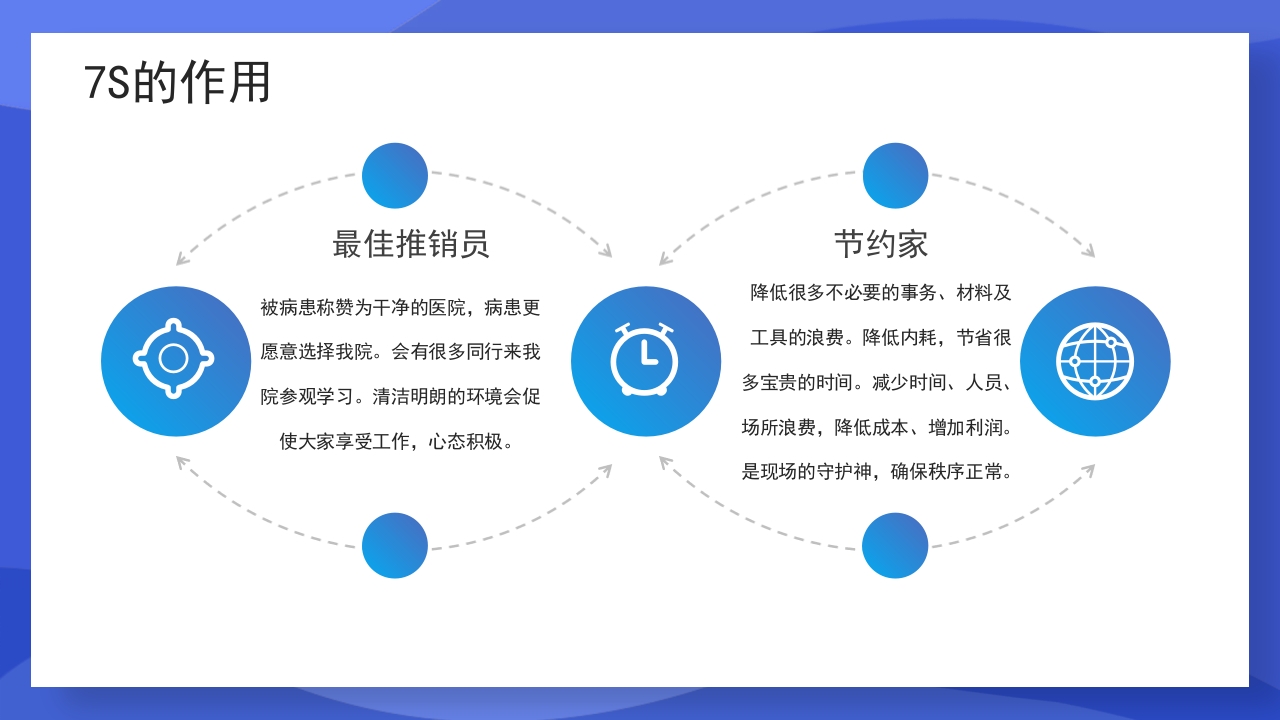 7S的作用

最佳推销员

被病患称赞为干净的医院，病患更愿意选择我院。会有很多同行来我院参观学习。清洁明朗的环境会促使大家享受工作，心态积极。

节约家

降低很多不必要的事务、材料及工具的浪费。降低内耗，节省很多宝贵的时间。减少时间、人员、场所浪费，降低成本、增加利润。是现场的守护神，确保秩序正常。